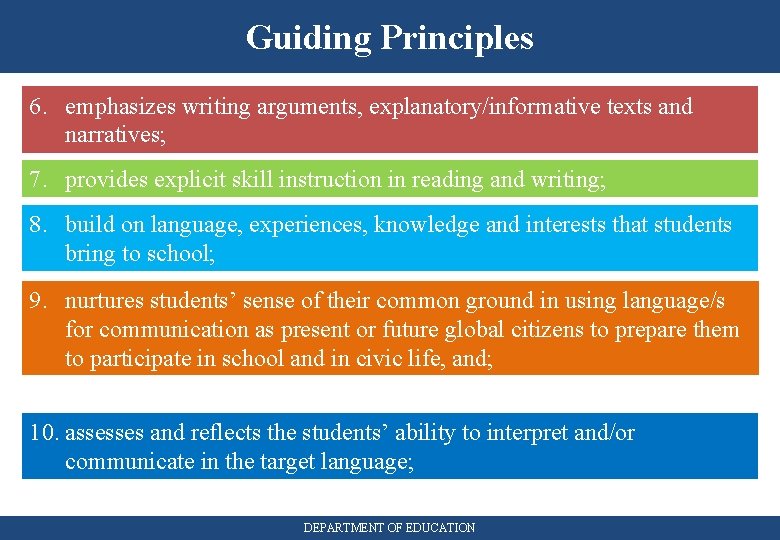 Guiding Principles

6. emphasizes writing arguments, explanatory/informative texts and narratives;

7. provides explicit skill instruction in reading and writing;

8. build on language, experiences, knowledge and interests that students bring to school;

9. nurtures students' sense of their common ground in using language/s for communication as present or future global citizens to prepare them to participate in school and in civic life, and;

10. assesses and reflects the students' ability to interpret and/or communicate in the target language;

DEPARTMENT OF EDUCATION